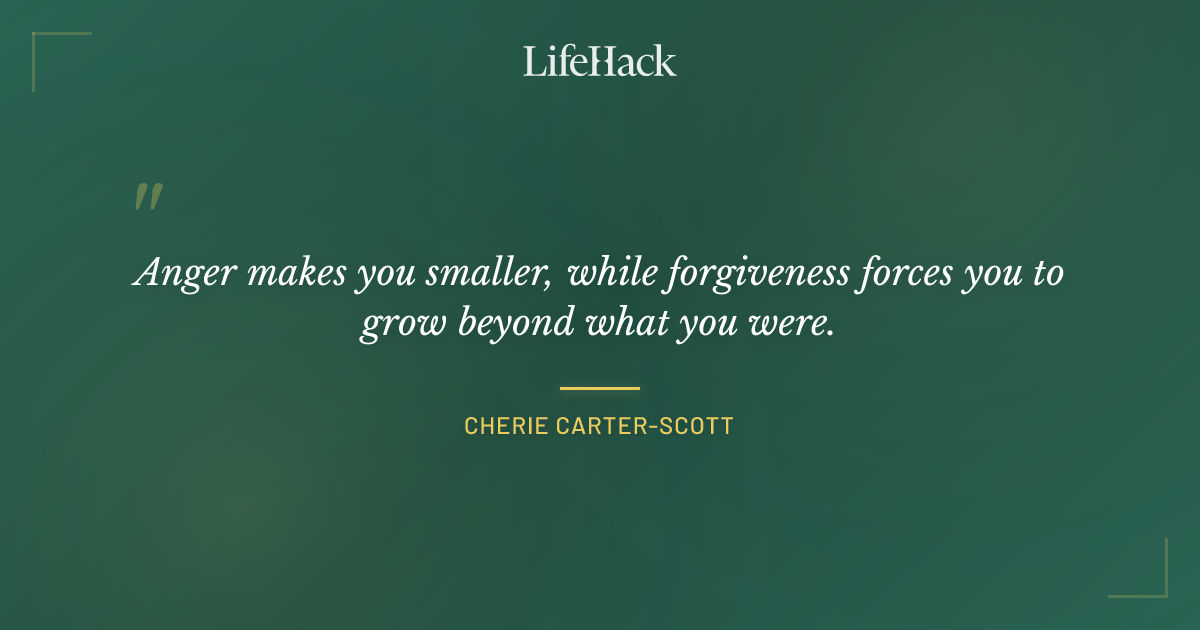 LifeHack

"

Anger makes you smaller, while forgiveness forces you to grow beyond what you were.

CHERIE CARTER-SCOTT